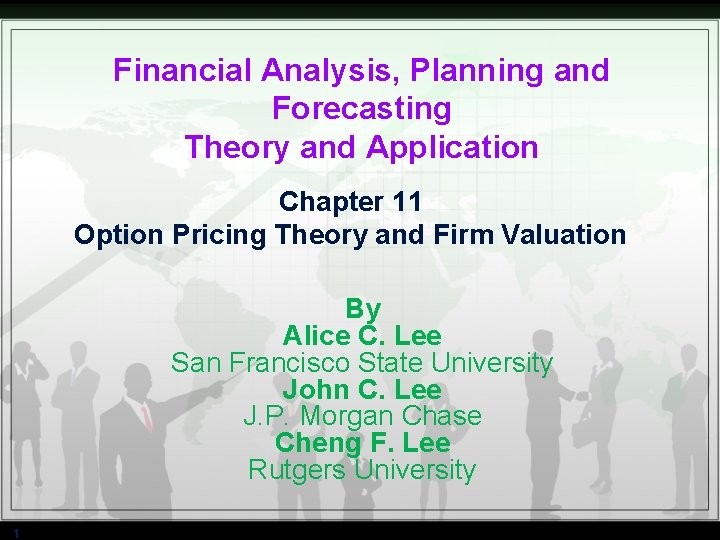 Financial Analysis, Planning and Forecasting
Theory and Application

Chapter 11
Option Pricing Theory and Firm Valuation

By
Alice C. Lee
San Francisco State University
John C. Lee
J.P. Morgan Chase
Cheng F. Lee
Rutgers University

1